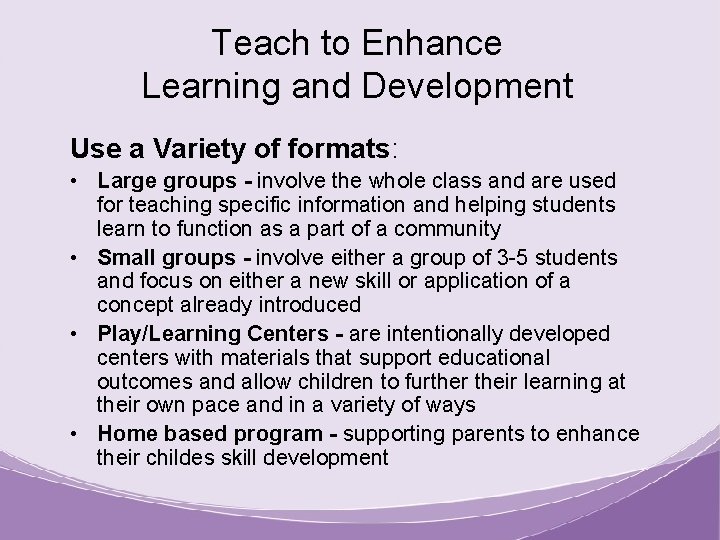 Teach to Enhance
Learning and Development

Use a Variety of formats:

• Large groups - involve the whole class and are used for teaching specific information and helping students learn to function as a part of a community
• Small groups - involve either a group of 3-5 students and focus on either a new skill or application of a concept already introduced
• Play/Learning Centers - are intentionally developed centers with materials that support educational outcomes and allow children to further their learning at their own pace and in a variety of ways
• Home based program - supporting parents to enhance their childes skill development